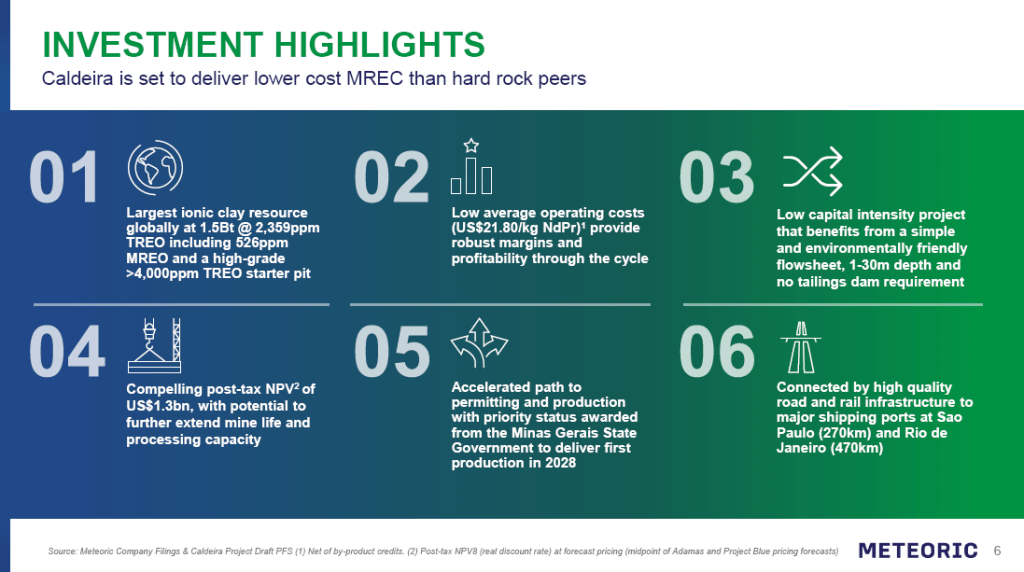 INVESTMENT HIGHLIGHTS
Caldeira is set to deliver lower cost MREC than hard rock peers

01
Largest ionic clay resource globally at 1.5Bt @ 2,359ppm TREO including 526ppm MREO and a high-grade >4,000ppm TREO starter pit

02
Low average operating costs (US$21.80/kg NdPr)¹ provide robust margins and profitability through the cycle

03
Low capital intensity project that benefits from a simple and environmentally friendly flowsheet, 1-30m depth and no tailings dam requirement

04
Compelling post-tax NPV² of US$1.3bn, with potential to further extend mine life and processing capacity

05
Accelerated path to permitting and production with priority status awarded from the Minas Gerais State Government to deliver first production in 2028

06
Connected by high quality road and rail infrastructure to major shipping ports at Sao Paulo (270km) and Rio de Janeiro (470km)

Source: Meteoric Company Filings & Caldeira Project Draft PFS (1) Net of by-product credits. (2) Post-tax NPV8 (real discount rate) at forecast pricing (midpoint of Adamas and Project Blue pricing forecasts)

METEORIC 6